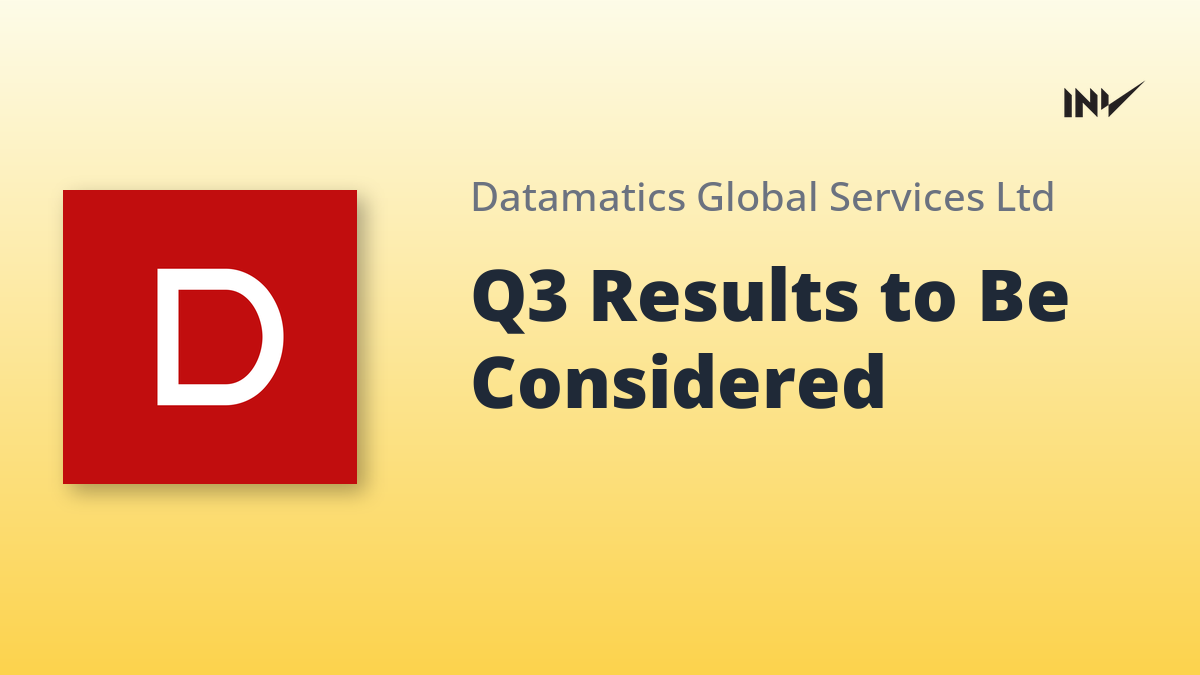 INV

D

Datamatics Global Services Ltd

Q3 Results to Be Considered